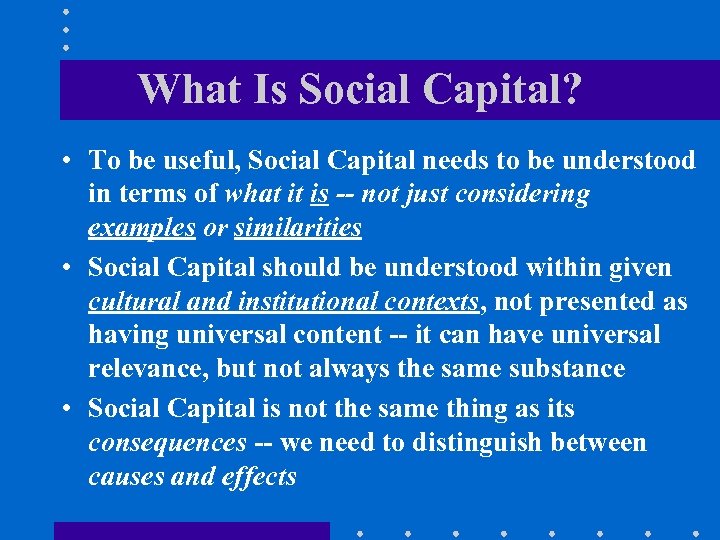 What Is Social Capital?

• To be useful, Social Capital needs to be understood in terms of what it is -- not just considering examples or similarities

• Social Capital should be understood within given cultural and institutional contexts, not presented as having universal content -- it can have universal relevance, but not always the same substance

• Social Capital is not the same thing as its consequences -- we need to distinguish between causes and effects